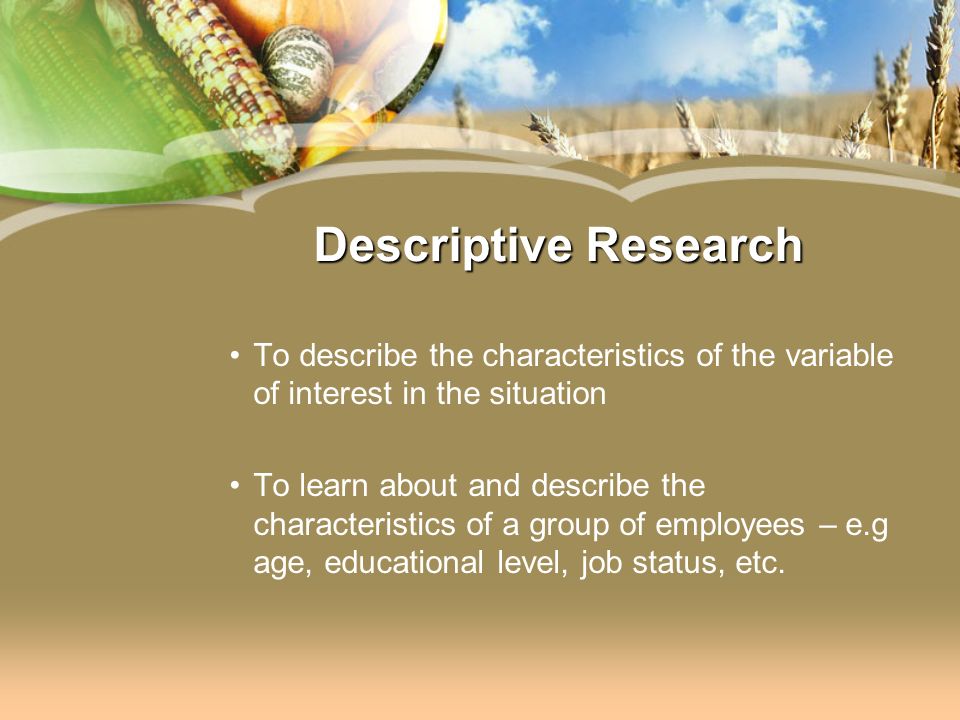 Descriptive Research

• To describe the characteristics of the variable of interest in the situation

• To learn about and describe the characteristics of a group of employees – e.g age, educational level, job status, etc.